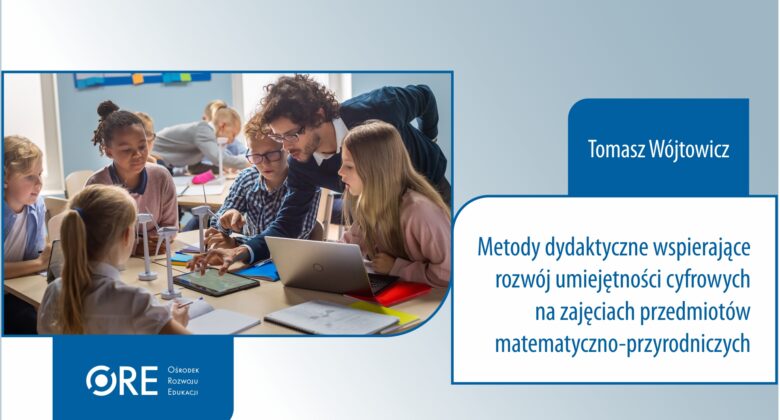 Tomasz Wójtowicz

Metody dydaktyczne wspierające rozwój umiejętności cyfrowych na zajęciach przedmiotów matematyczno-przyrodniczych

ORE Ośrodek Rozwoju Edukacji